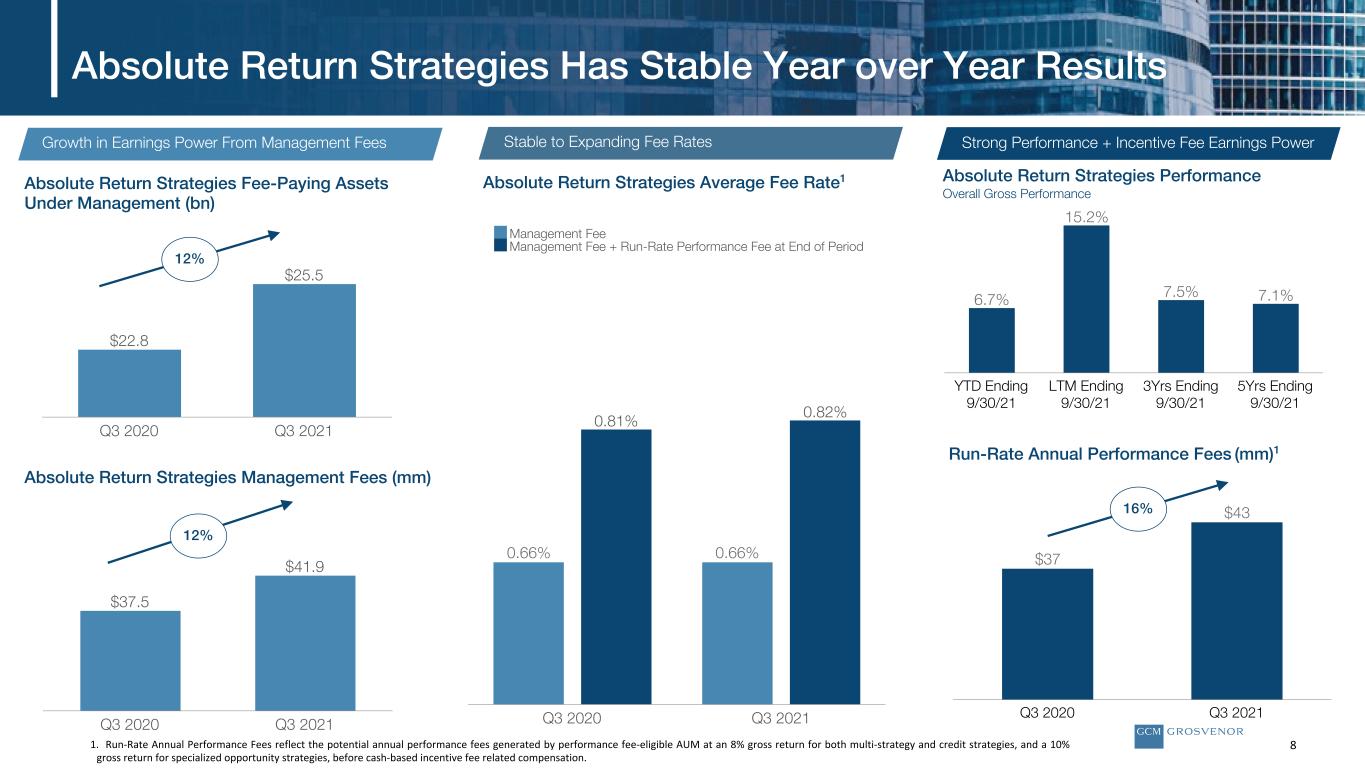 Absolute Return Strategies Has Stable Year over Year Results

Growth in Earnings Power From Management Fees

Absolute Return Strategies Fee-Paying Assets Under Management (bn)

12%

$22.8

$25.5

Q3 2020

Q3 2021

Absolute Return Strategies Management Fees (mm)

12%

$37.5

$41.9

Q3 2020

Q3 2021

Stable to Expanding Fee Rates

Absolute Return Strategies Average Fee Rate$^{1}$

Management Fee

Management Fee + Run-Rate Performance Fee at End of Period

0.66%

0.81%

0.66%

0.82%

Q3 2020

Q3 2021

Strong Performance + Incentive Fee Earnings Power

Absolute Return Strategies Performance

Overall Gross Performance

6.7%

15.2%

7.5%

7.1%

YTD Ending 9/30/21

LTM Ending 9/30/21

3Yrs Ending 9/30/21

5Yrs Ending 9/30/21

Run-Rate Annual Performance Fees (mm)$^{1}$

16%

$37

$43

Q3 2020

Q3 2021

1. Run-Rate Annual Performance Fees reflect the potential annual performance fees generated by performance fee-eligible AUM at an 8% gross return for both multi-strategy and credit strategies, and a 10% gross return for specialized opportunity strategies, before cash-based incentive fee related compensation.

GCM GROSVENOR

8